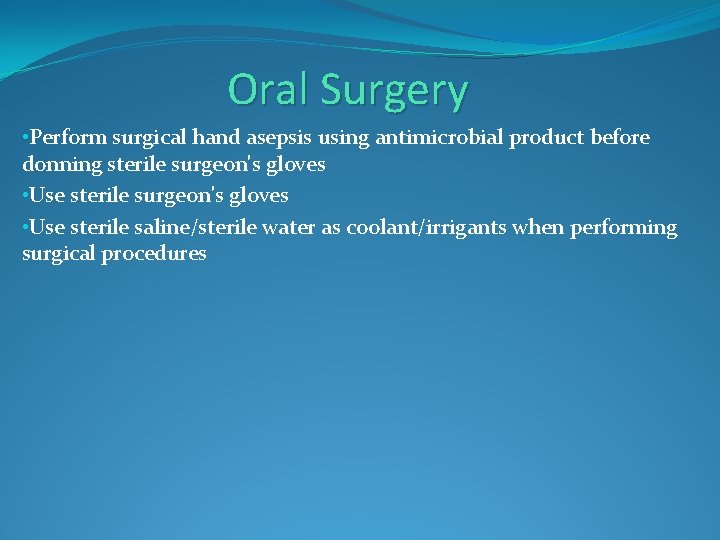 Oral Surgery

•Perform surgical hand asepsis using antimicrobial product before donning sterile surgeon's gloves

•Use sterile surgeon's gloves

•Use sterile saline/sterile water as coolant/irrigants when performing surgical procedures